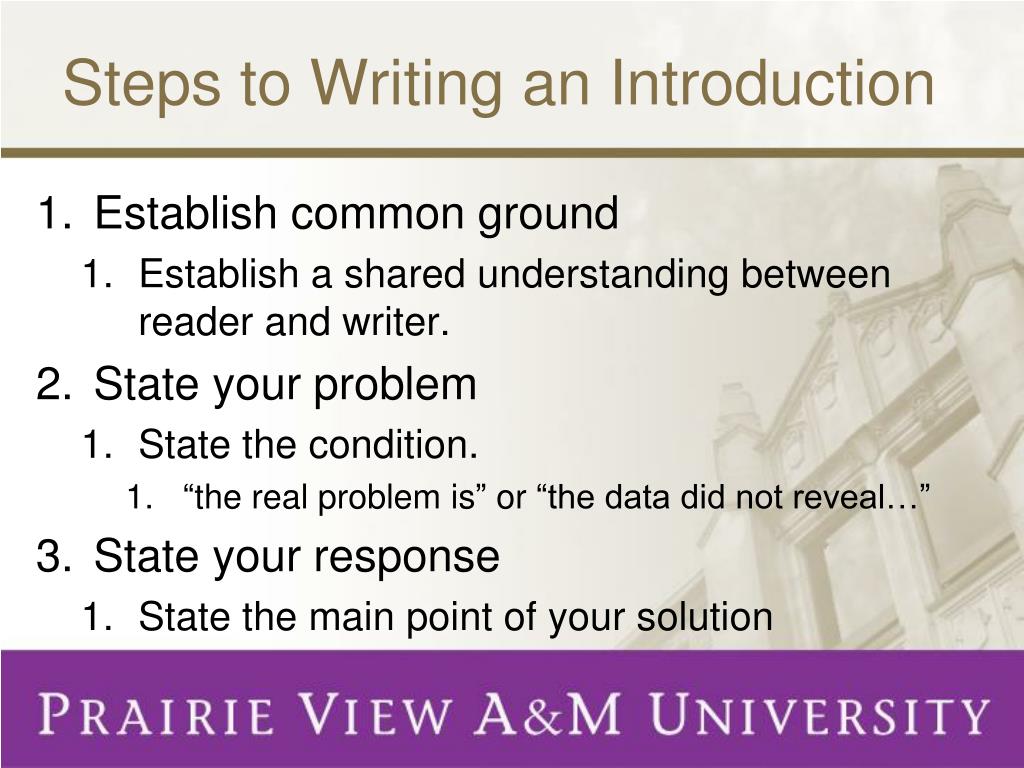 Steps to Writing an Introduction

1. Establish common ground
   1. Establish a shared understanding between reader and writer.
2. State your problem
   1. State the condition.
      1. “the real problem is” or “the data did not reveal…”
3. State your response
   1. State the main point of your solution

PRAIRIE VIEW A&M UNIVERSITY